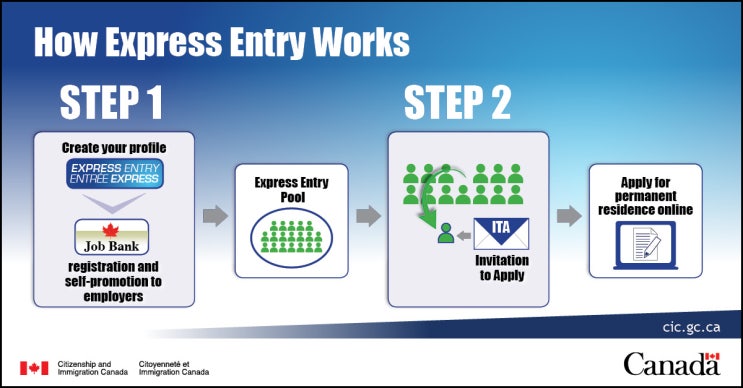 How Express Entry Works

STEP 1

Create your profile

EXPRESS ENTRY
ENTRÉE EXPRESS

Job Bank

registration and self-promotion to employers

Express Entry Pool

STEP 2

ITA

Invitation to Apply

Apply for permanent residence online

cic.gc.ca

Citizenship and Immigration Canada

Citoyenneté et Immigration Canada

Canada